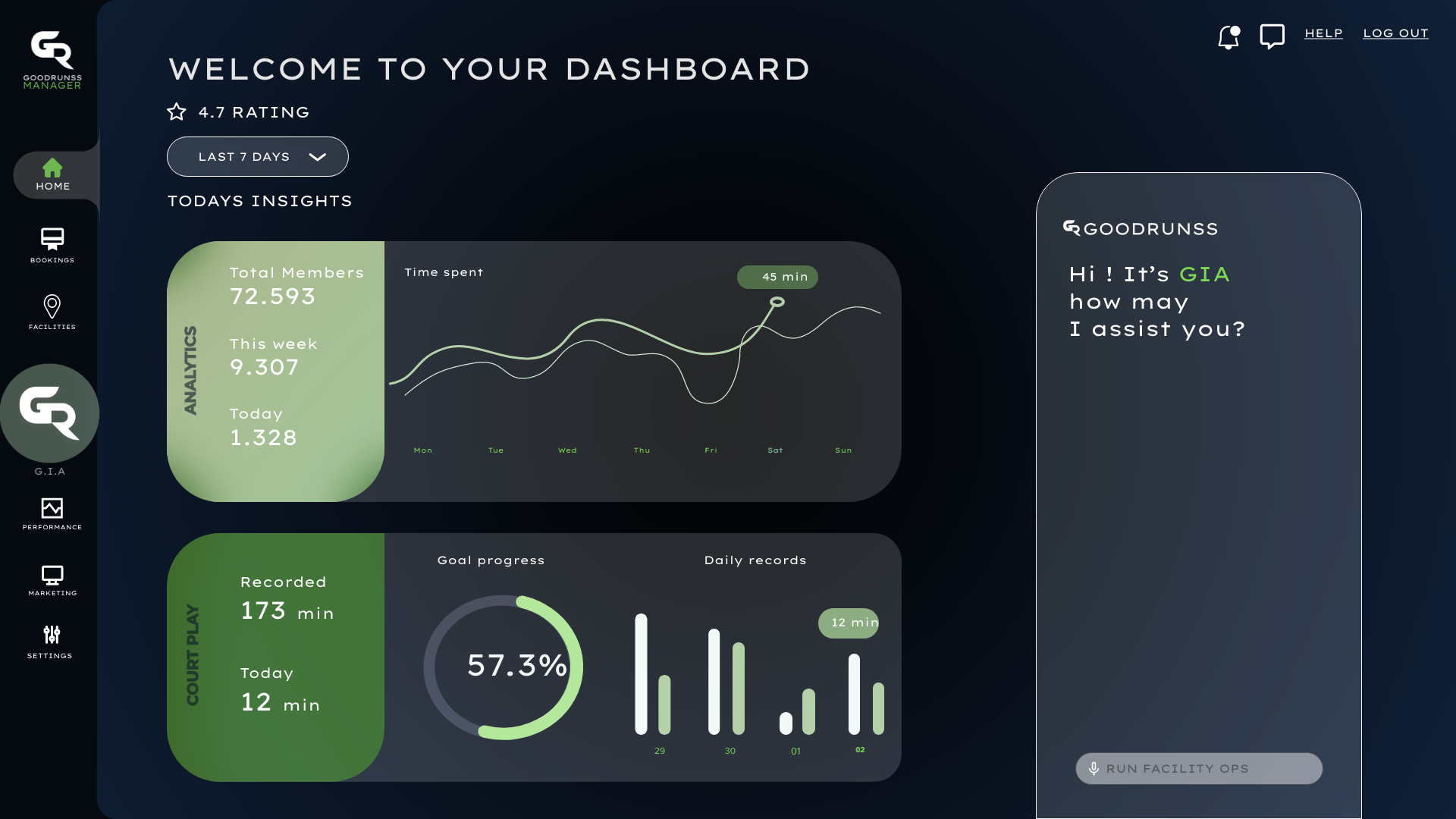 GOODRUNSS
MANAGER

HOME

BOOKINGS

FACILITIES

G.I.A

PERFORMANCE

MARKETING

SETTINGS

HELP LOG OUT

WELCOME TO YOUR DASHBOARD

4.7 RATING

LAST 7 DAYS

TODAYS INSIGHTS

ANALYTICS

Total Members
72.593

This week
9.307

Today
1.328

Time spent

45 min

Mon Tue Wed Thu Fri Sat Sun

COURT PLAY

Recorded
173 min

Today
12 min

Goal progress

57.3%

Daily records

12 min

29 30 01 02

GOODRUNSS

Hi ! It's GIA
how may
I assist you?

RUN FACILITY OPS